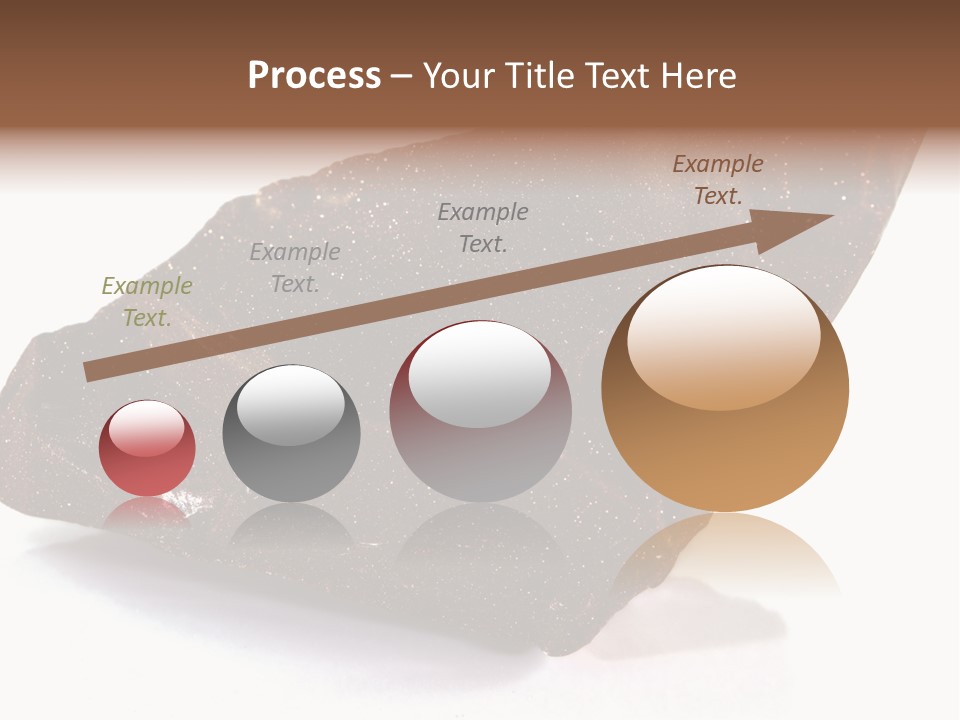 Process – Your Title Text Here

Example Text.

Example Text.

Example Text.

Example Text.